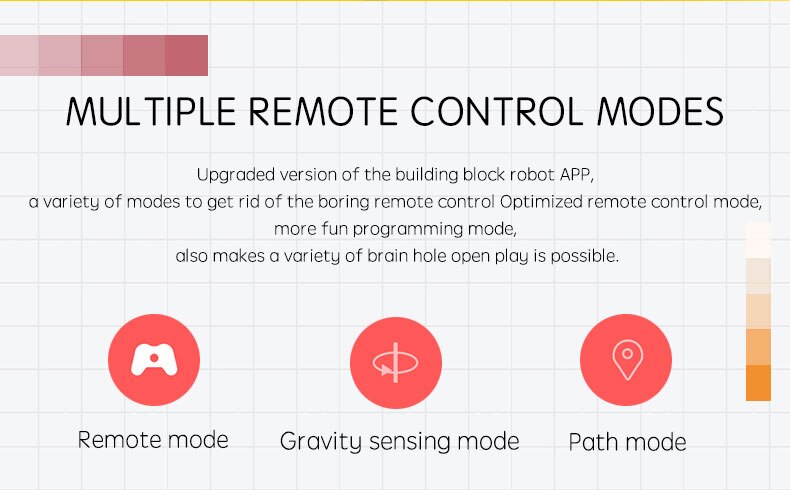 MULTIPLE REMOTE CONTROL MODES

Upgraded version of the building block robot APP,
a variety of modes to get rid of the boring remote control Optimized remote control mode,
more fun programming mode,
also makes a variety of brain hole open play is possible.

Remote mode

Gravity sensing mode

Path mode